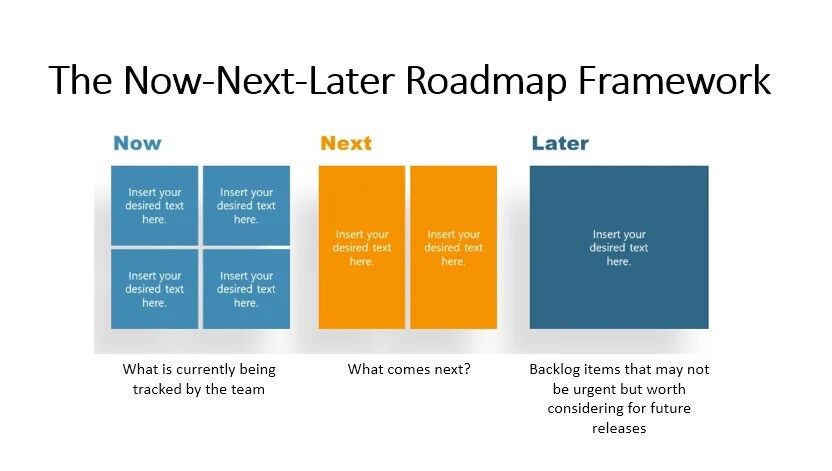 The Now-Next-Later Roadmap Framework

Now

Insert your desired text here.

Insert your desired text here.

Insert your desired text here.

Insert your desired text here.

What is currently being tracked by the team

Next

Insert your desired text here.

Insert your desired text here.

What comes next?

Later

Insert your desired text here.

Backlog items that may not be urgent but worth considering for future releases